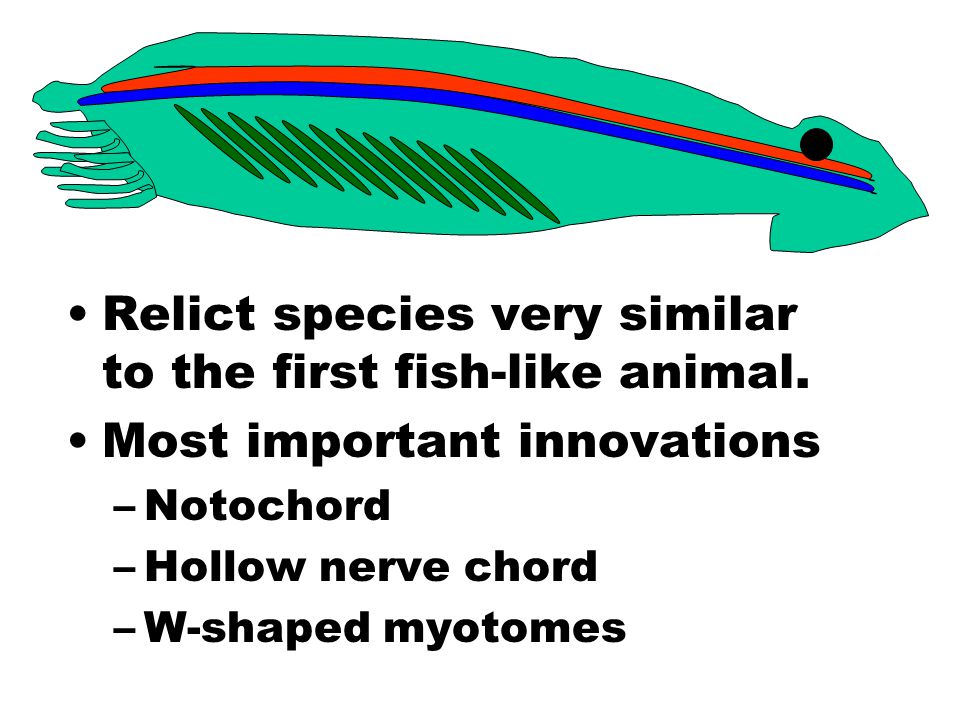 • Relict species very similar to the first fish-like animal.
• Most important innovations
– Notochord
– Hollow nerve chord
– W-shaped myotomes